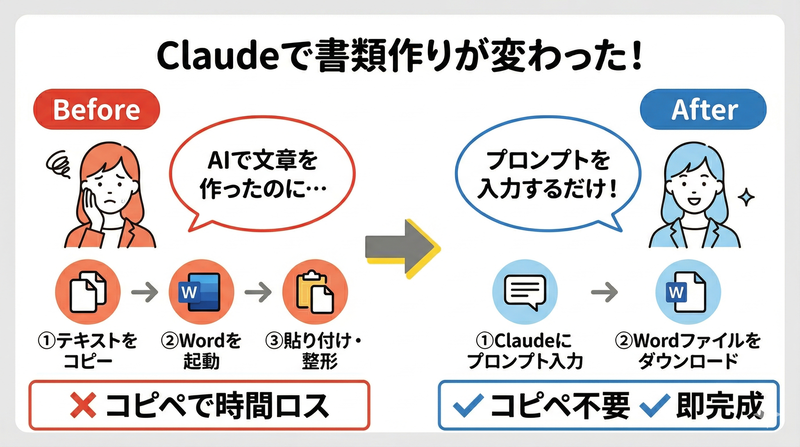 Claudeで書類作りが変わった！

Before

AIで文章を作ったのに…

W

①テキストをコピー

②Wordを起動

③貼り付け・整形

✕ コピペで時間ロス

After

プロンプトを入力するだけ！

W

①Claudeにプロンプト入力

②Wordファイルをダウンロード

✓ コピペ不要 ✓ 即完成